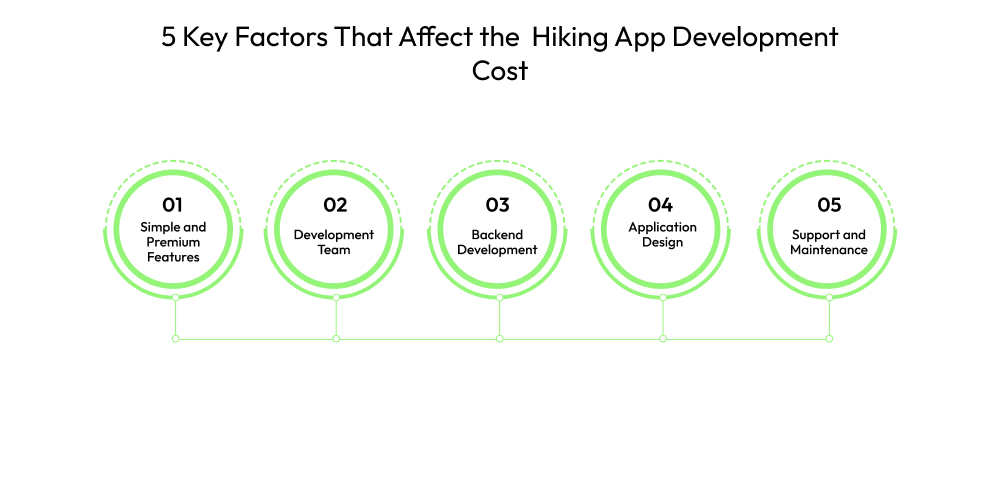 5 Key Factors That Affect the Hiking App Development Cost

01
Simple and Premium Features

02
Development Team

03
Backend Development

04
Application Design

05
Support and Maintenance